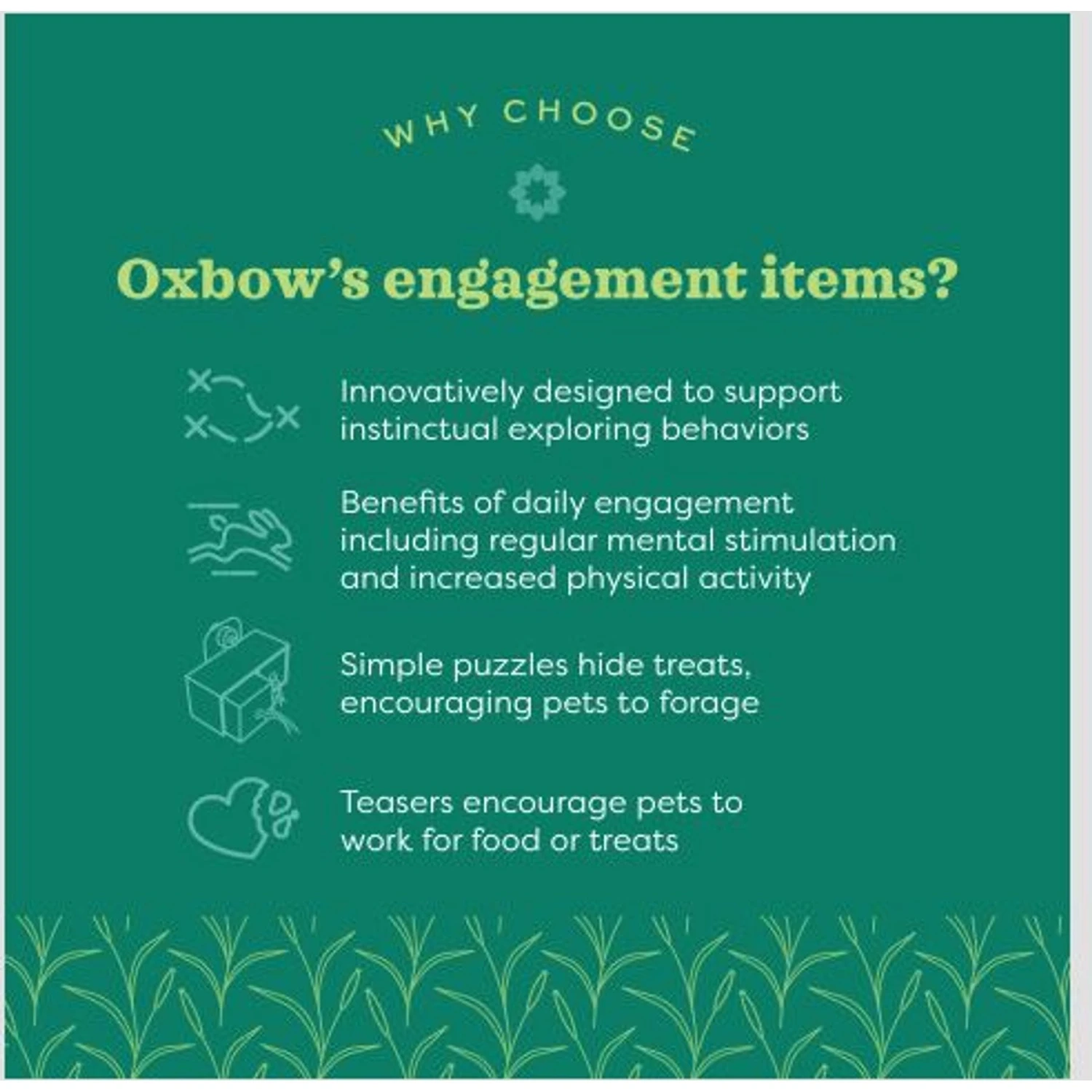 WHY CHOOSE

Oxbow's engagement items?

Innovatively designed to support instinctual exploring behaviors

Benefits of daily engagement including regular mental stimulation and increased physical activity

Simple puzzles hide treats, encouraging pets to forage

Teasers encourage pets to work for food or treats